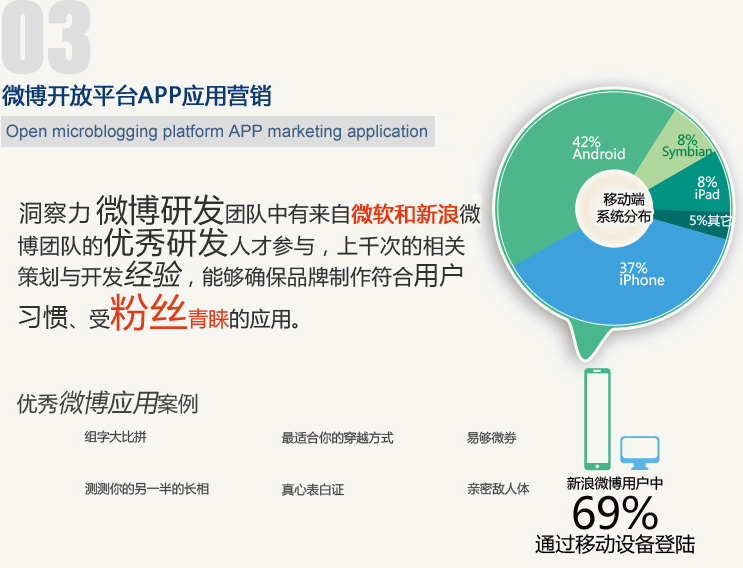 03

微博开放平台APP应用营销

Open microblogging platform APP marketing application

洞察力 微博研发团队中有来自微软和新浪微博团队的优秀研发人才参与，上千次的相关策划与开发经验，能够确保品牌制作符合用户习惯、受粉丝青睐的应用。

42% Android

8% Symbian

8% iPad

5%其它

37% iPhone

移动端系统分布

优秀微博应用案例

组字大比拼

最适合你的穿越方式

易够微券

测测你的另一半的长相

真心表白证

亲密敌人体

新浪微博用户中

69%

通过移动设备登陆